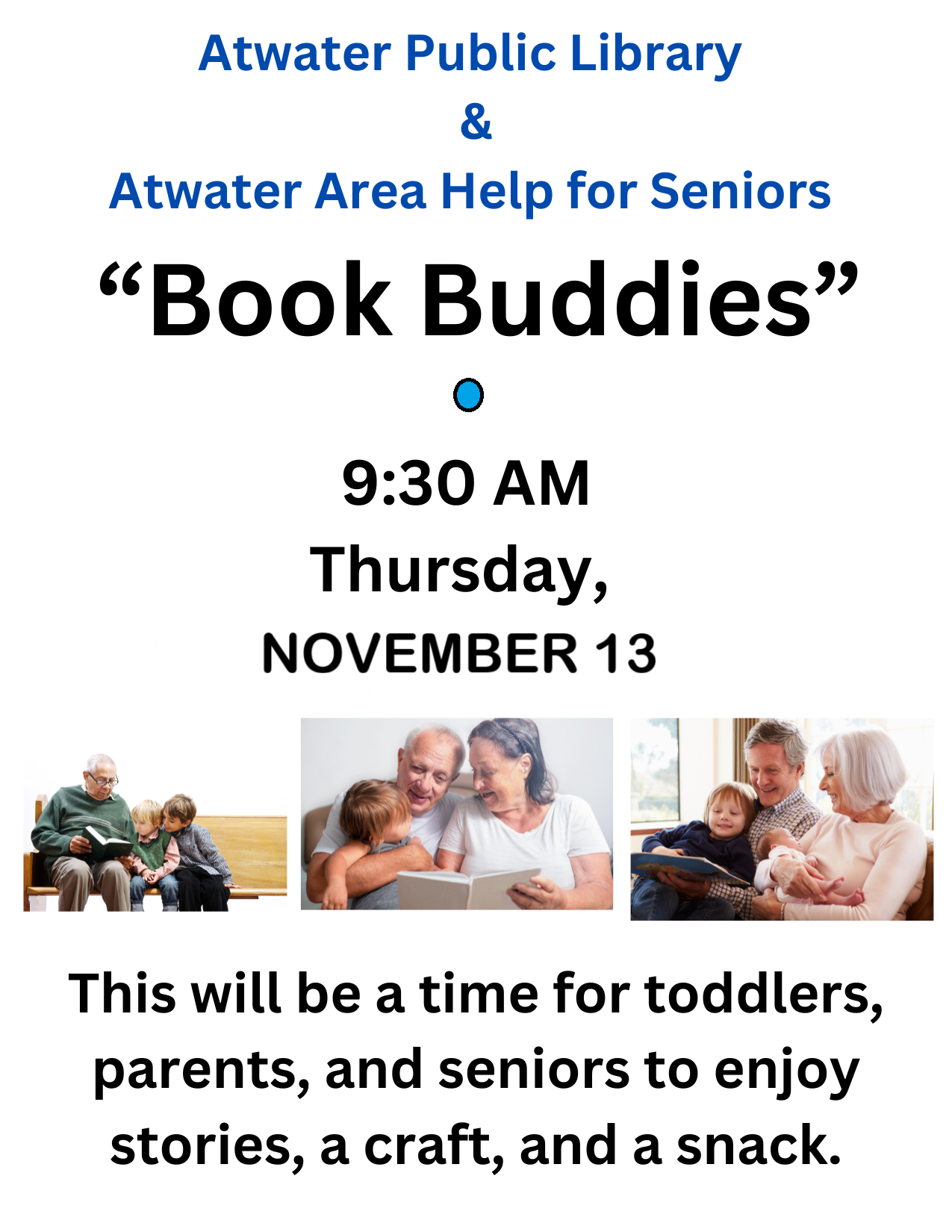 Atwater Public Library
&
Atwater Area Help for Seniors

“Book Buddies”

9:30 AM
Thursday,
NOVEMBER 13

This will be a time for toddlers, parents, and seniors to enjoy stories, a craft, and a snack.